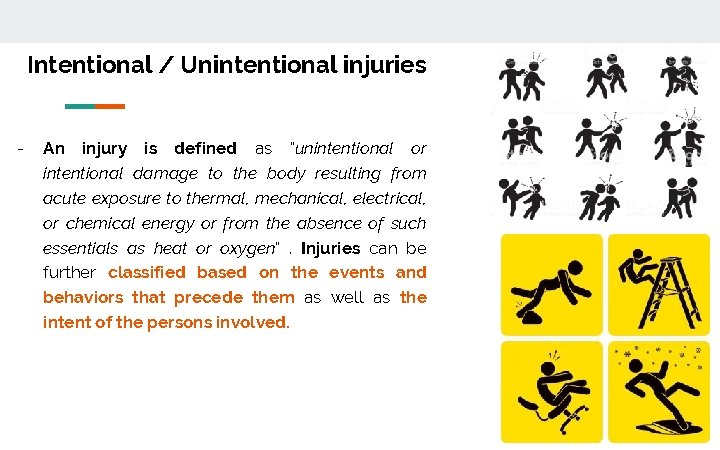 Intentional / Unintentional injuries

- An injury is defined as "unintentional or intentional damage to the body resulting from acute exposure to thermal, mechanical, electrical, or chemical energy or from the absence of such essentials as heat or oxygen" . Injuries can be further classified based on the events and behaviors that precede them as well as the intent of the persons involved.